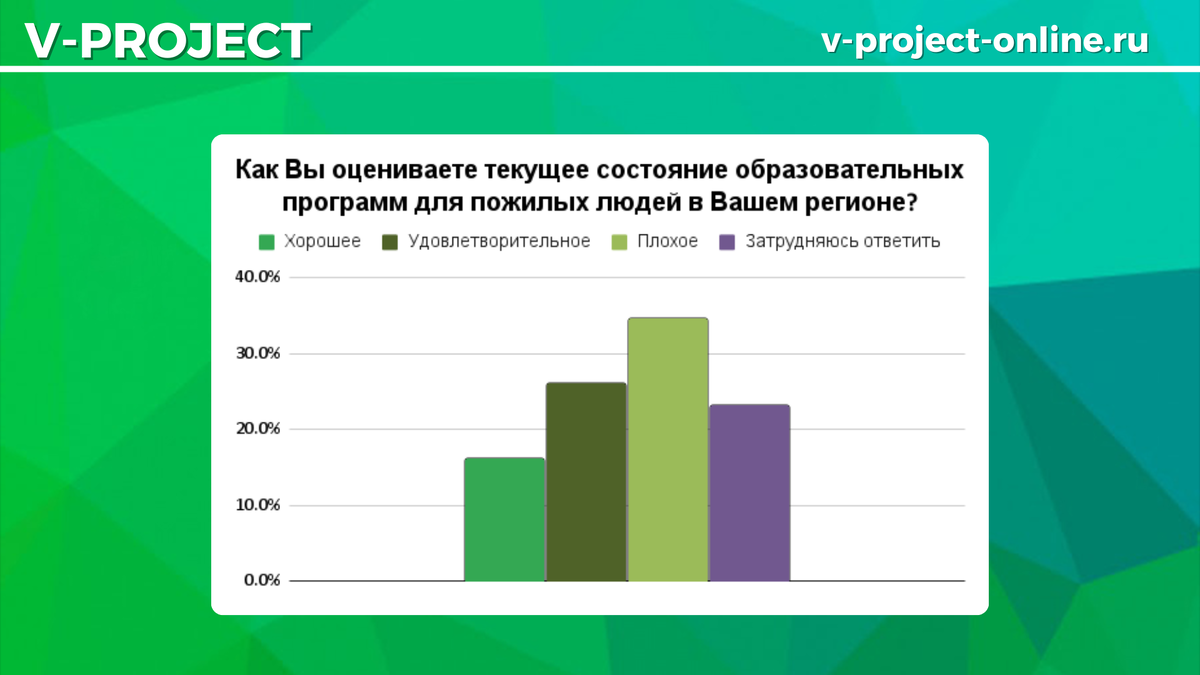 V-PROJECT

v-project-online.ru

Как Вы оцениваете текущее состояние образовательных программ для пожилых людей в Вашем регионе?

Хорошее Удовлетворительное Плохое Затрудняюсь ответить

40.0%
30.0%
20.0%
10.0%
0.0%